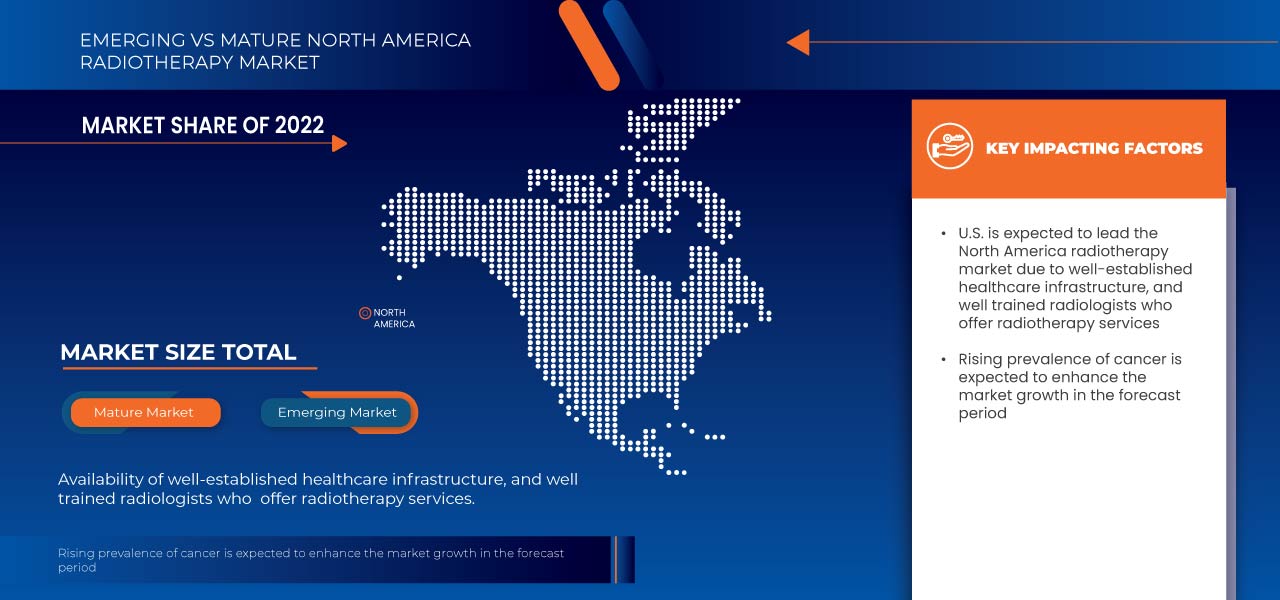 EMERGING VS MATURE NORTH AMERICA RADIOTHERAPY MARKET

MARKET SHARE OF 2022

NORTH AMERICA

MARKET SIZE TOTAL

Mature Market

Emerging Market

Availability of well-established healthcare infrastructure, and well trained radiologists who offer radiotherapy services.

Rising prevalence of cancer is expected to enhance the market growth in the forecast period

KEY IMPACTING FACTORS

• U.S. is expected to lead the North America radiotherapy market due to well-established healthcare infrastructure, and well trained radiologists who offer radiotherapy services

• Rising prevalence of cancer is expected to enhance the market growth in the forecast period